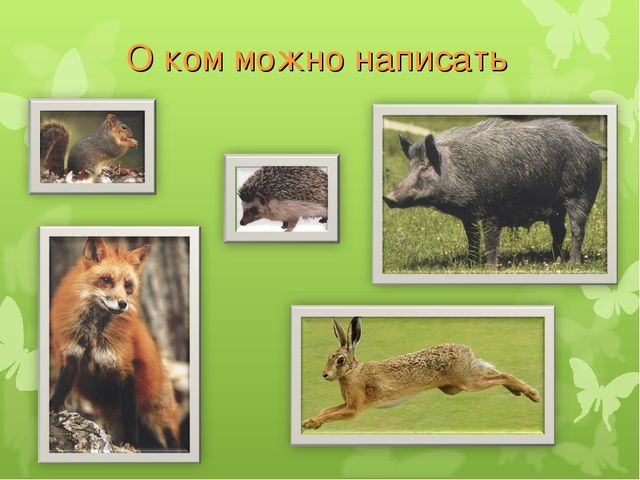 О ком можно написать